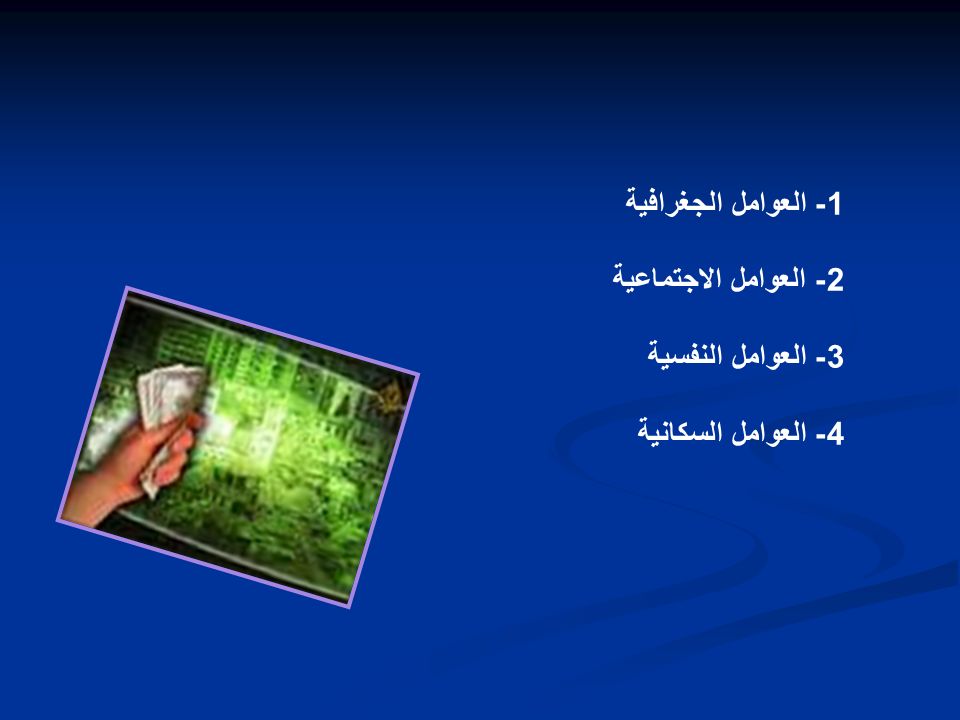 1- العوامل الجغرافية

2- العوامل الاجتماعية

3- العوامل النفسية

4- العوامل السكانية